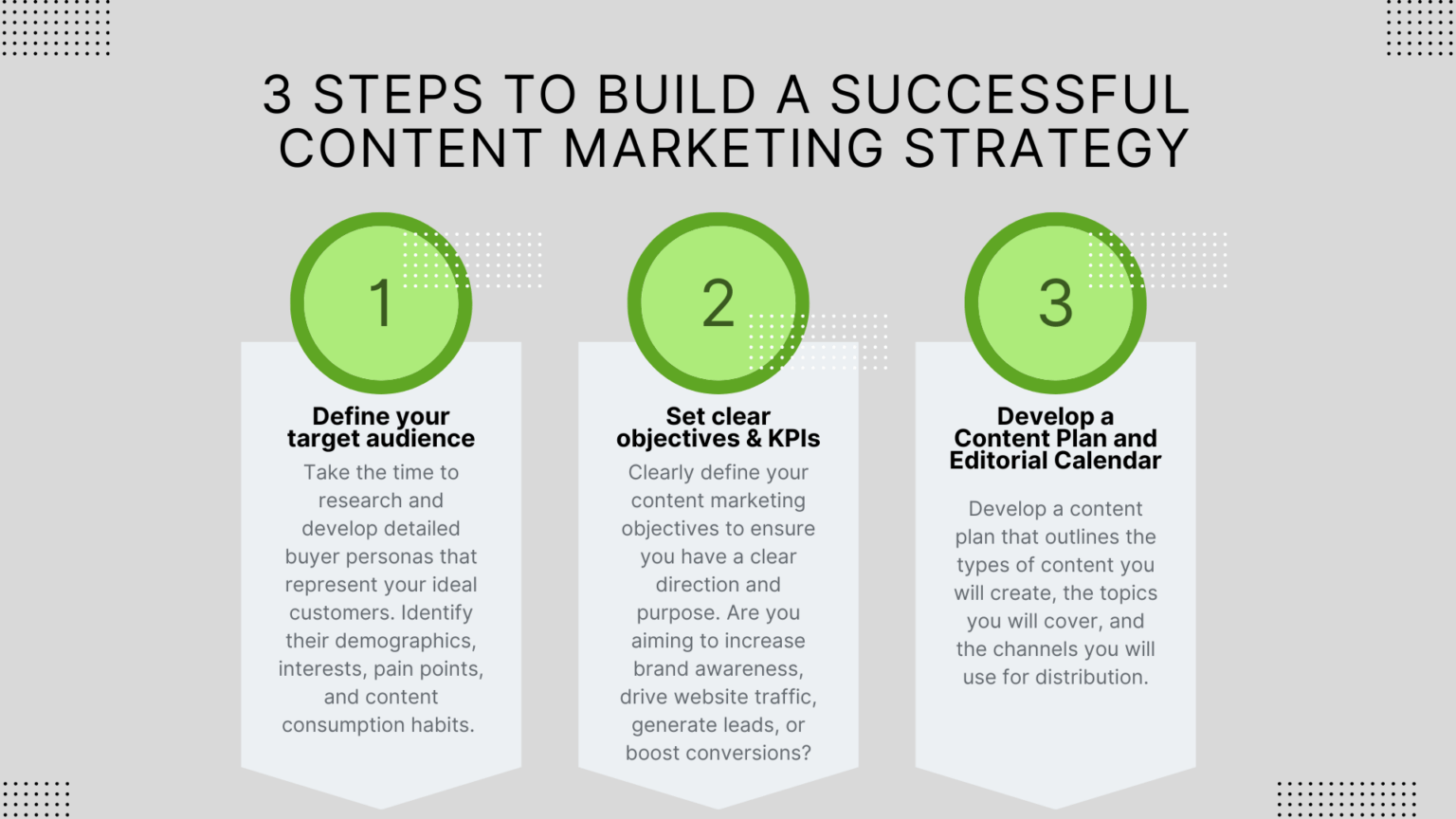 3 STEPS TO BUILD A SUCCESSFUL CONTENT MARKETING STRATEGY

1

Define your target audience

Take the time to research and develop detailed buyer personas that represent your ideal customers. Identify their demographics, interests, pain points, and content consumption habits.

2

Set clear objectives & KPIs

Clearly define your content marketing objectives to ensure you have a clear direction and purpose. Are you aiming to increase brand awareness, drive website traffic, generate leads, or boost conversions?

3

Develop a Content Plan and Editorial Calendar

Develop a content plan that outlines the types of content you will create, the topics you will cover, and the channels you will use for distribution.